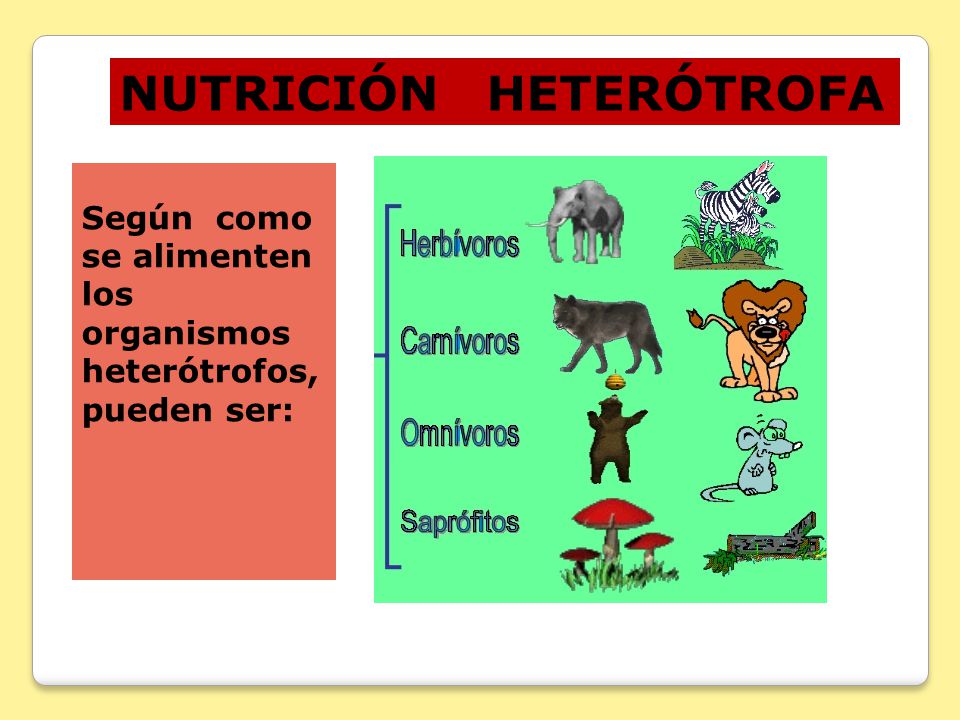 NUTRICIÓN HETERÓTROFA

Según como se alimenten los organismos heterótrofos, pueden ser:

Herbívoros

Carnívoros

Omnívoros

Saprófitos